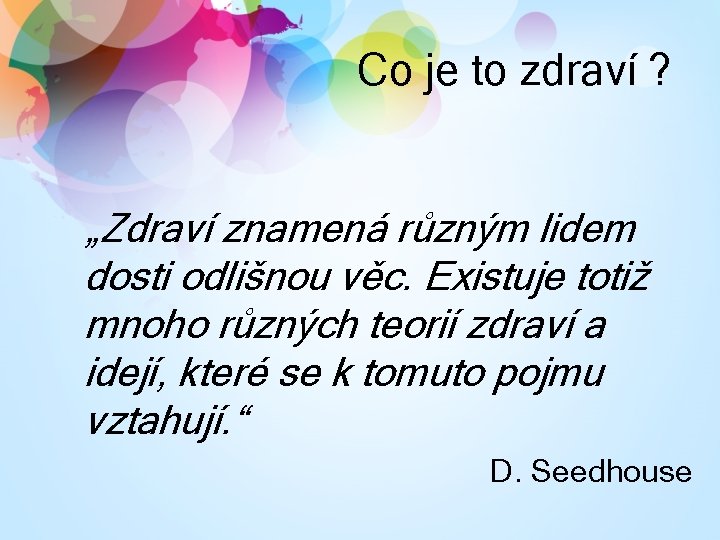 Co je to zdraví ?

„Zdraví znamená různým lidem dosti odlišnou věc. Existuje totiž mnoho různých teorií zdraví a idejí, které se k tomuto pojmu vztahují.“

D. Seedhouse